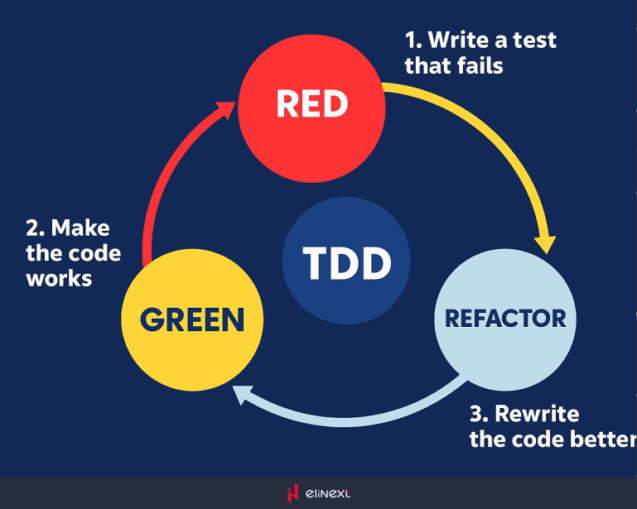 1. Write a test that fails

RED

2. Make the code works

TDD

GREEN

REFACTOR

3. Rewrite the code better

elinext